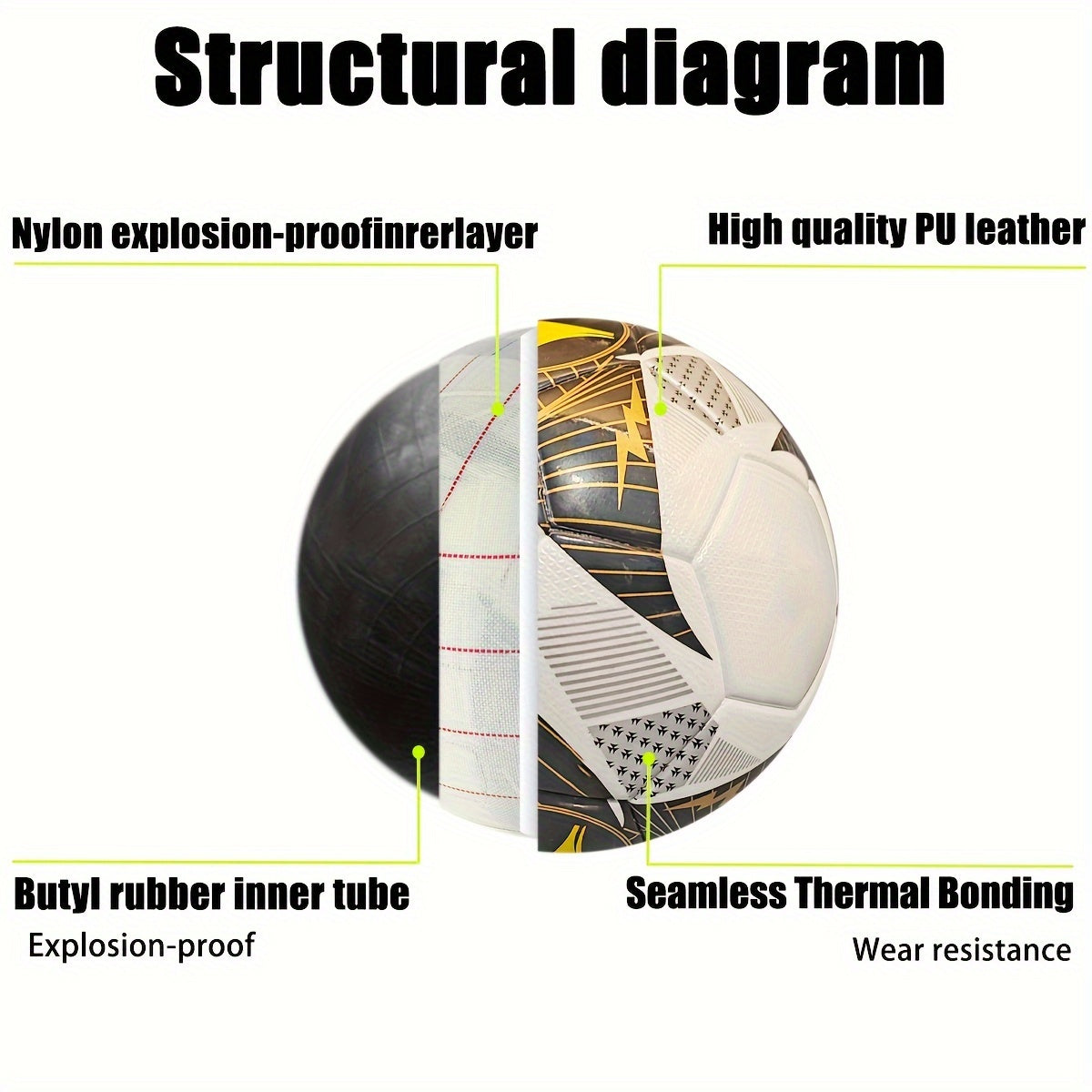 Structural diagram

Nylon explosion-proofinrerlayer

High quality PU leather

Butyl rubber inner tube

Explosion-proof

Seamless Thermal Bonding

Wear resistance